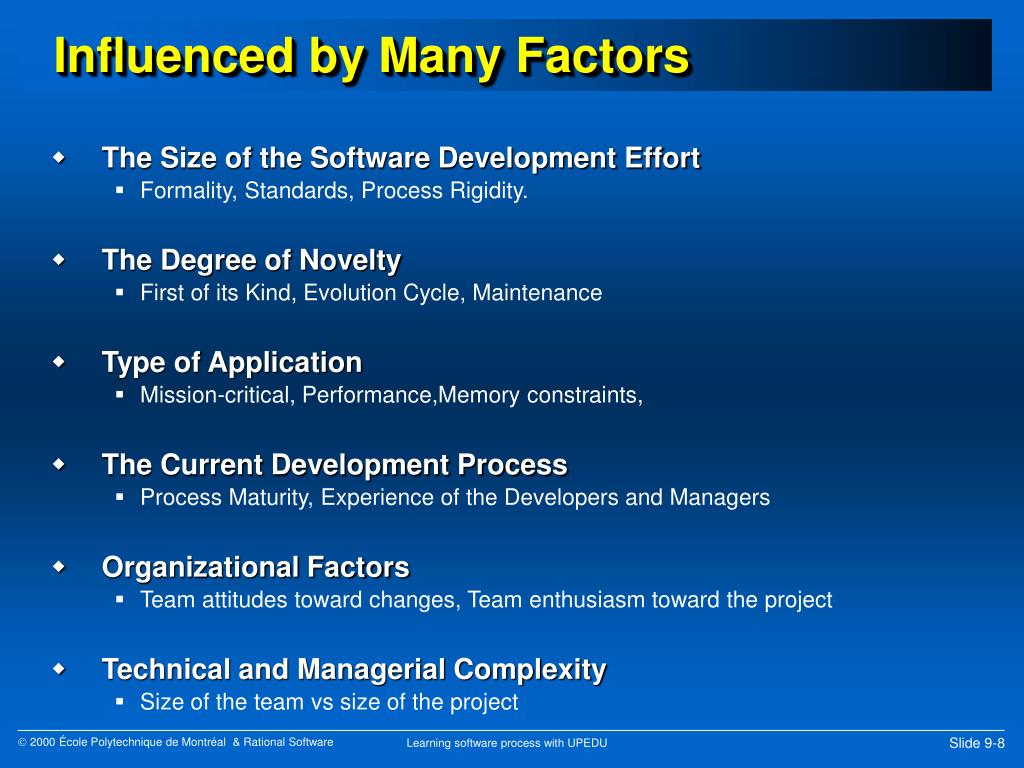 Influenced by Many Factors

The Size of the Software Development Effort
Formality, Standards, Process Rigidity.

The Degree of Novelty
First of its Kind, Evolution Cycle, Maintenance

Type of Application
Mission-critical, Performance,Memory constraints,

The Current Development Process
Process Maturity, Experience of the Developers and Managers

Organizational Factors
Team attitudes toward changes, Team enthusiasm toward the project

Technical and Managerial Complexity
Size of the team vs size of the project

© 2000 École Polytechnique de Montréal & Rational Software

Learning software process with UPEDU

Slide 9-8